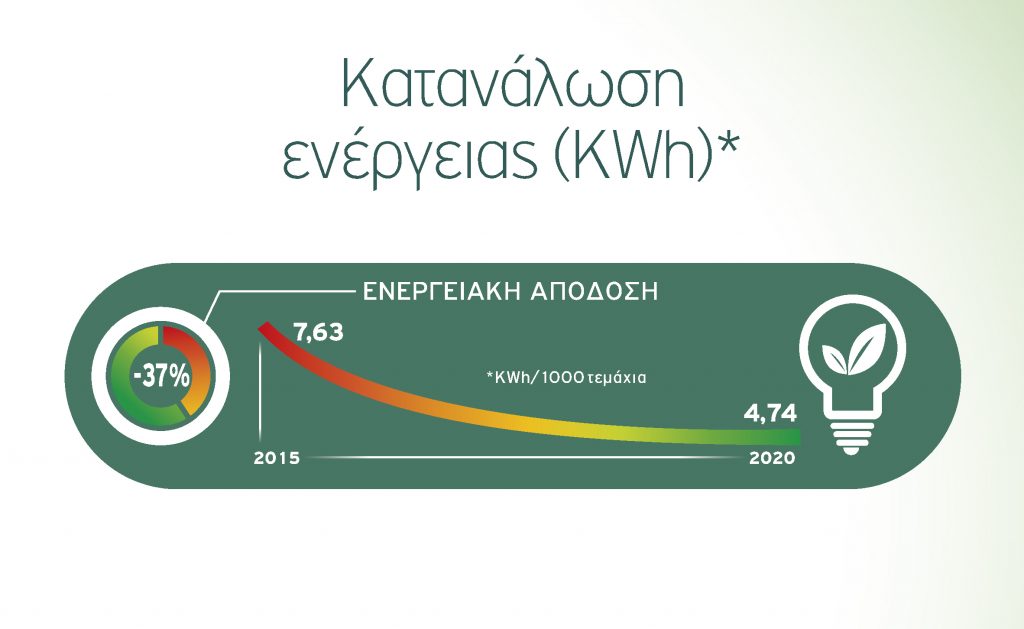 Κατανάλωση ενέργειας (KWh)*

ΕΝΕΡΓΕΙΑΚΗ ΑΠΟΔΟΣΗ

-37%

7,63

*KWh/1000 τεμάχια

4,74

2015

2020